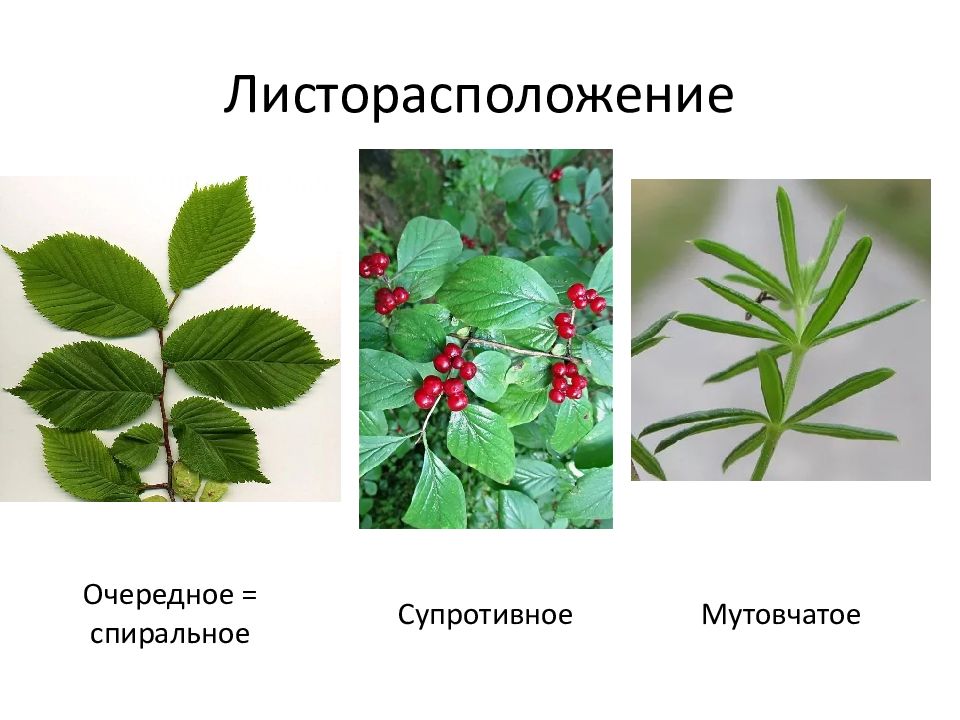 Листорасположение

Очередное = спиральное

Супротивное

Мутовчатое